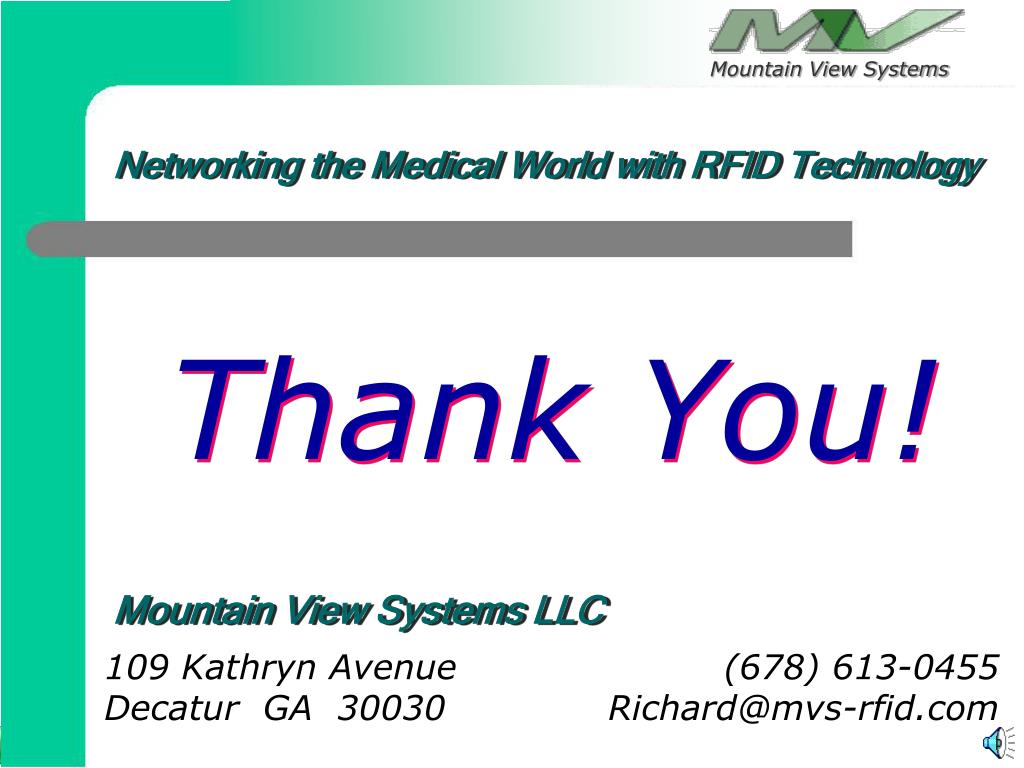 MV
Mountain View Systems

Networking the Medical World with RFID Technology

Thank You!

Mountain View Systems LLC

109 Kathryn Avenue
Decatur GA 30030

(678) 613-0455
Richard@mvs-rfid.com